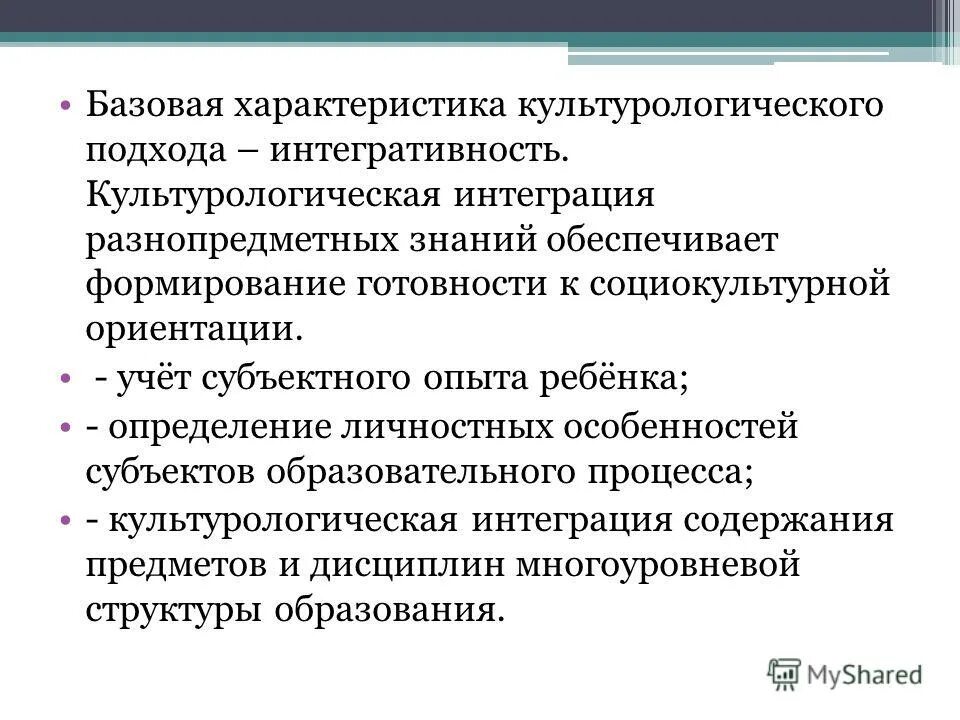 • Базовая характеристика культурологического подхода – интегративность. Культурологическая интеграция разнопредметных знаний обеспечивает формирование готовности к социокультурной ориентации.

• - учёт субъектного опыта ребёнка;

• - определение личностных особенностей субъектов образовательного процесса;

• - культурологическая интеграция содержания предметов и дисциплин многоуровневой структуры образования.

MyShared